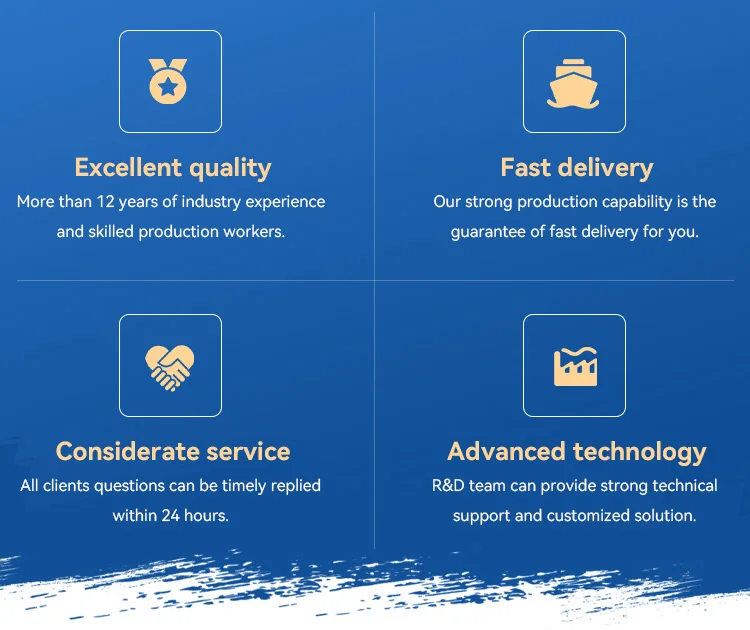 Excellent quality
More than 12 years of industry experience and skilled production workers.

Fast delivery
Our strong production capability is the guarantee of fast delivery for you.

Considerate service
All clients questions can be timely replied within 24 hours.

Advanced technology
R&D team can provide strong technical support and customized solution.